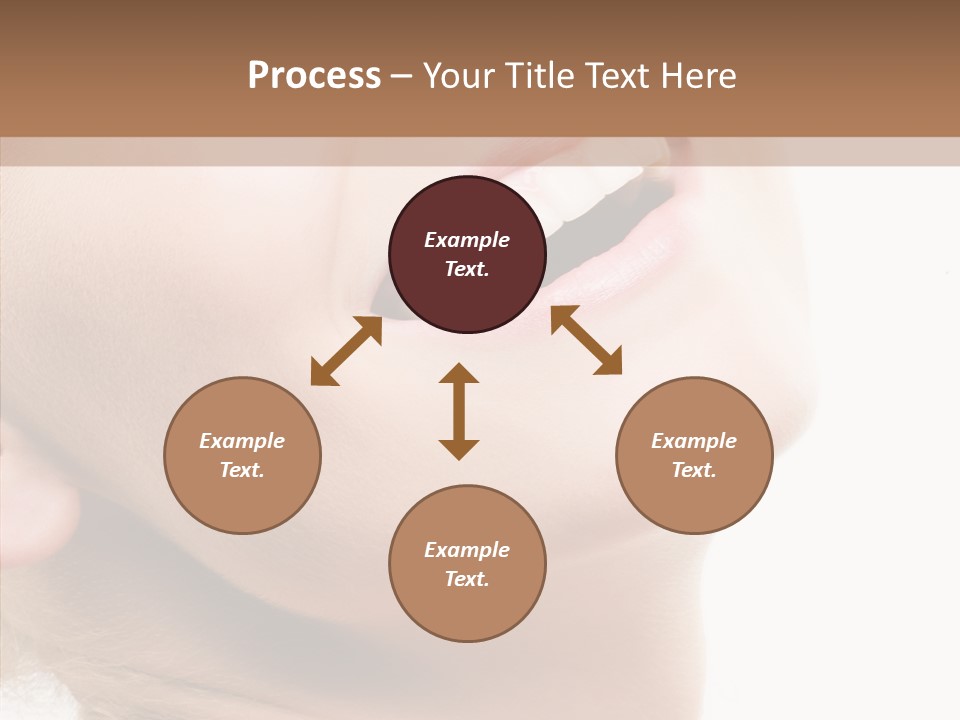 Process – Your Title Text Here

Example Text.

Example Text.

Example Text.

Example Text.